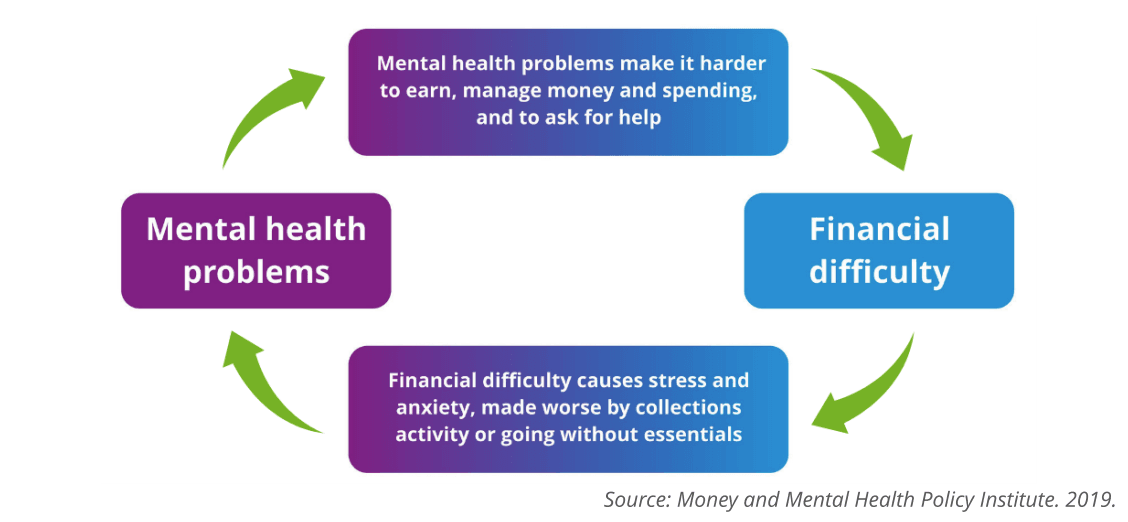 Mental health problems make it harder to earn, manage money and spending, and to ask for help

Mental health problems

Financial difficulty

Financial difficulty causes stress and anxiety, made worse by collections activity or going without essentials

Source: Money and Mental Health Policy Institute. 2019.